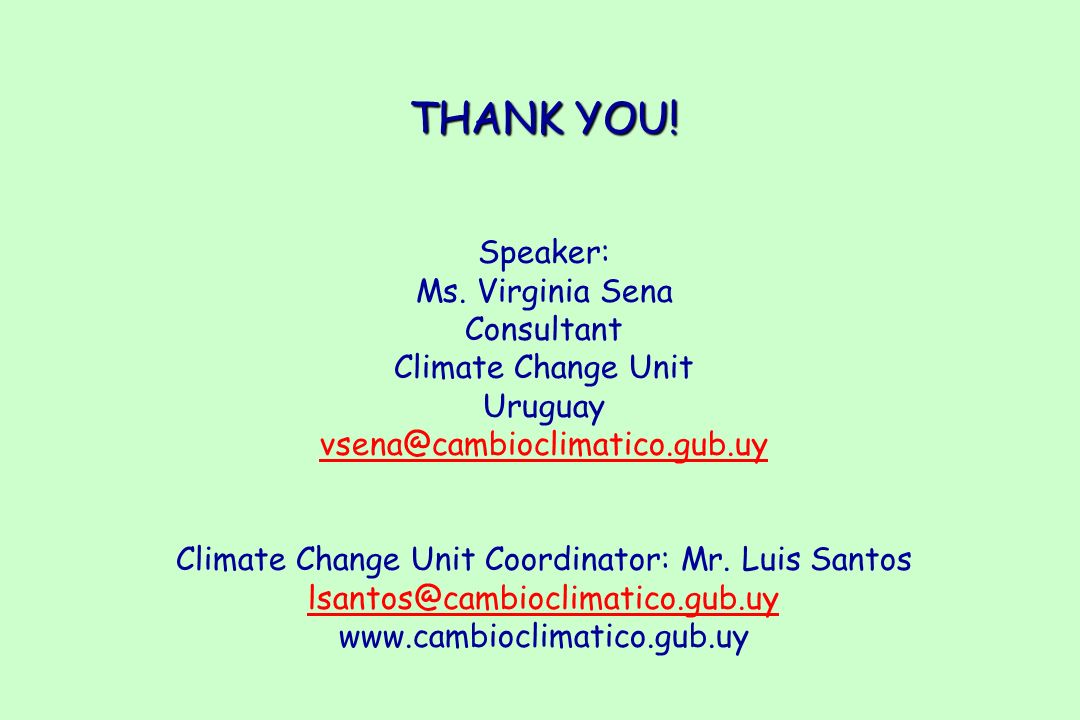 THANK YOU!

Speaker:
Ms. Virginia Sena
Consultant
Climate Change Unit
Uruguay
vsena@cambioclimatico.gub.uy

Climate Change Unit Coordinator: Mr. Luis Santos
lsantos@cambioclimatico.gub.uy
www.cambioclimatico.gub.uy